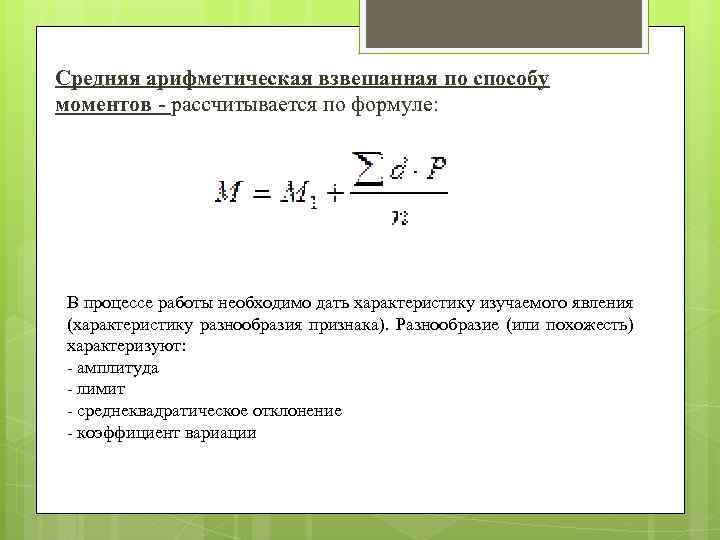 Средняя арифметическая взвешанная по способу моментов - рассчитывается по формуле:

$M = M_1 + \frac{\sum d \cdot P}{n}$

В процессе работы необходимо дать характеристику изучаемого явления (характеристику разнообразия признака). Разнообразие (или похожесть) характеризуют:
- амплитуда
- лимит
- среднеквадратическое отклонение
- коэффициент вариации